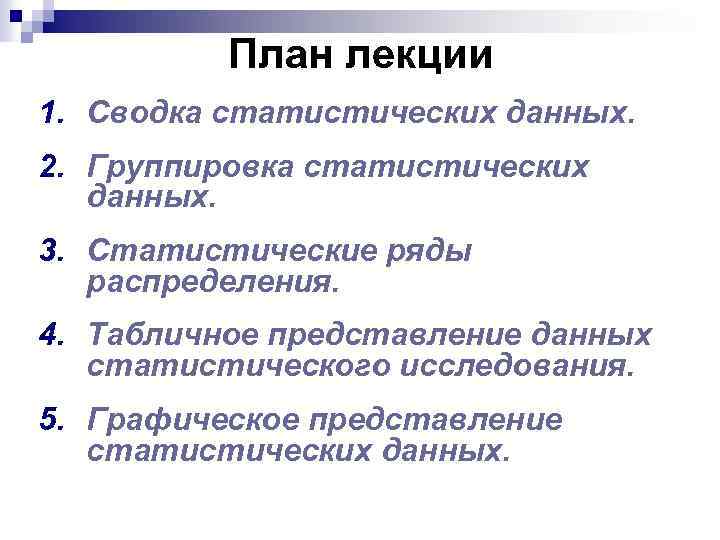 План лекции

1. Сводка статистических данных.

2. Группировка статистических данных.

3. Статистические ряды распределения.

4. Табличное представление данных статистического исследования.

5. Графическое представление статистических данных.